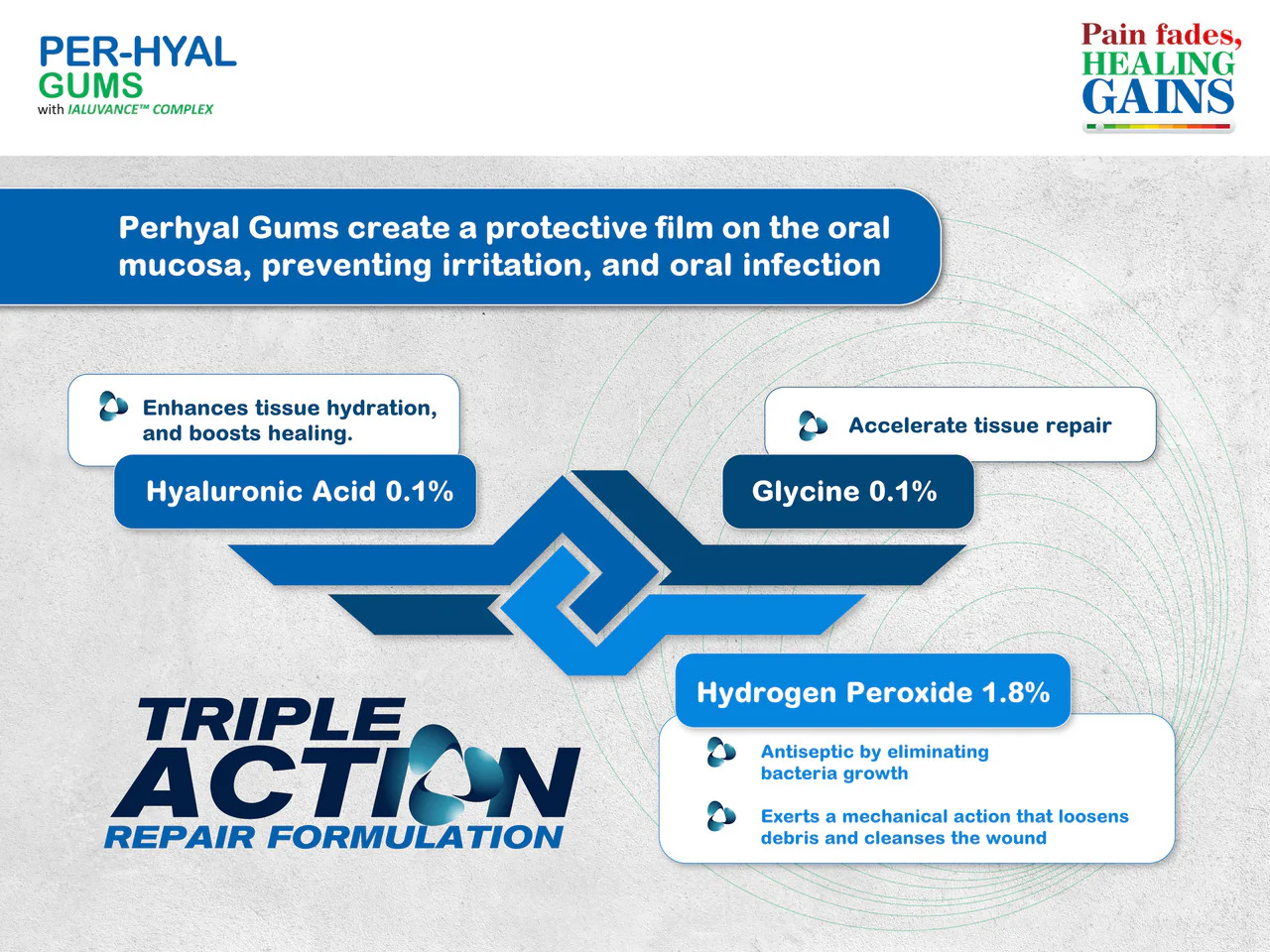 PER-HYAL
GUMS
with IALUVANCE™ COMPLEX

Pain fades,
HEALING
GAINS

Perhyal Gums create a protective film on the oral mucosa, preventing irritation, and oral infection

Enhances tissue hydration, and boosts healing.

Hyaluronic Acid 0.1%

Accelerate tissue repair

Glycine 0.1%

Hydrogen Peroxide 1.8%

Antiseptic by eliminating bacteria growth

Exerts a mechanical action that loosens debris and cleanses the wound

TRIPLE
ACTION
REPAIR FORMULATION